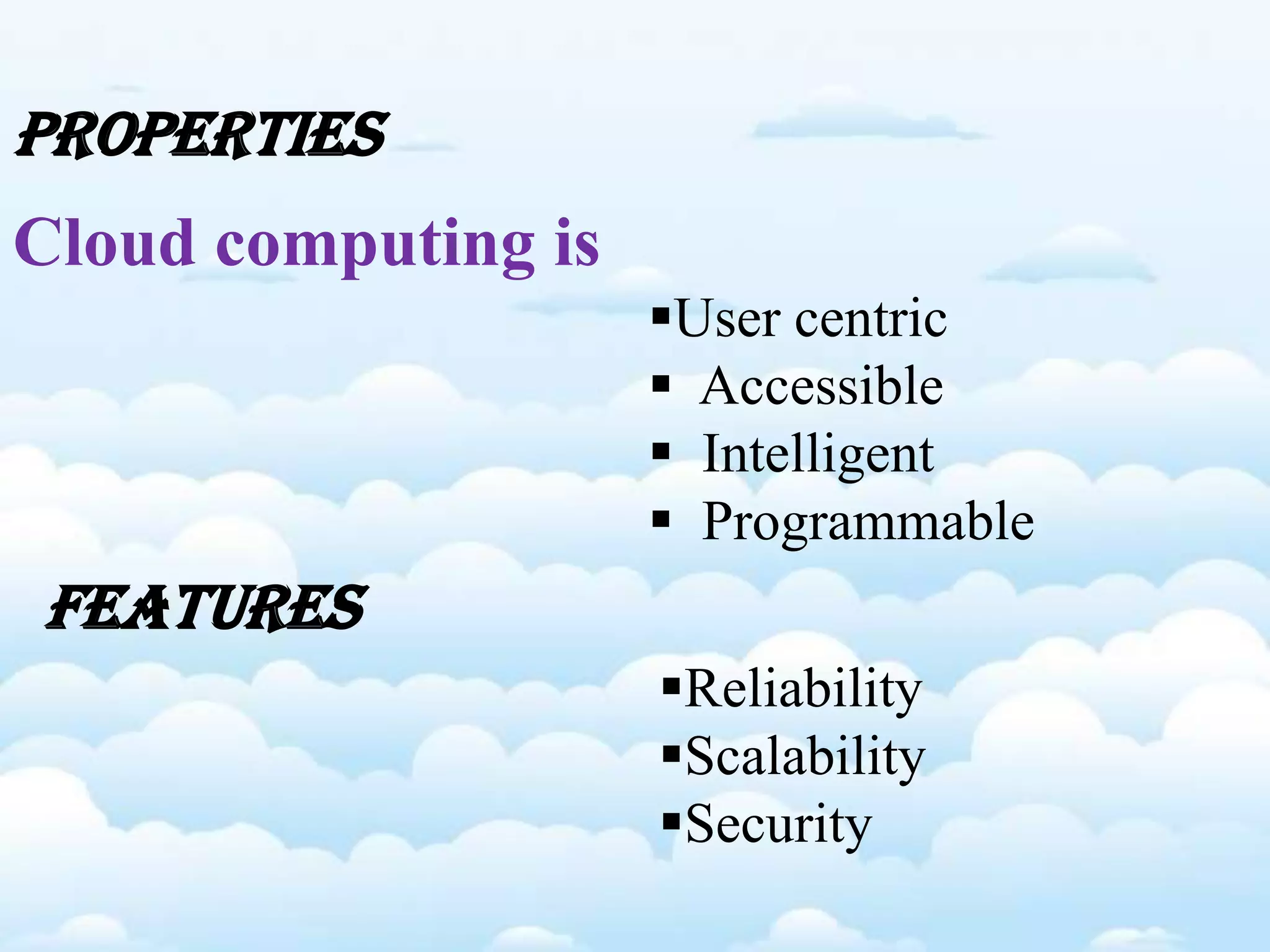 PROPERTIES

Cloud computing is

▪User centric
▪ Accessible
▪ Intelligent
▪ Programmable

FEATURES

▪Reliability
▪Scalability
▪Security